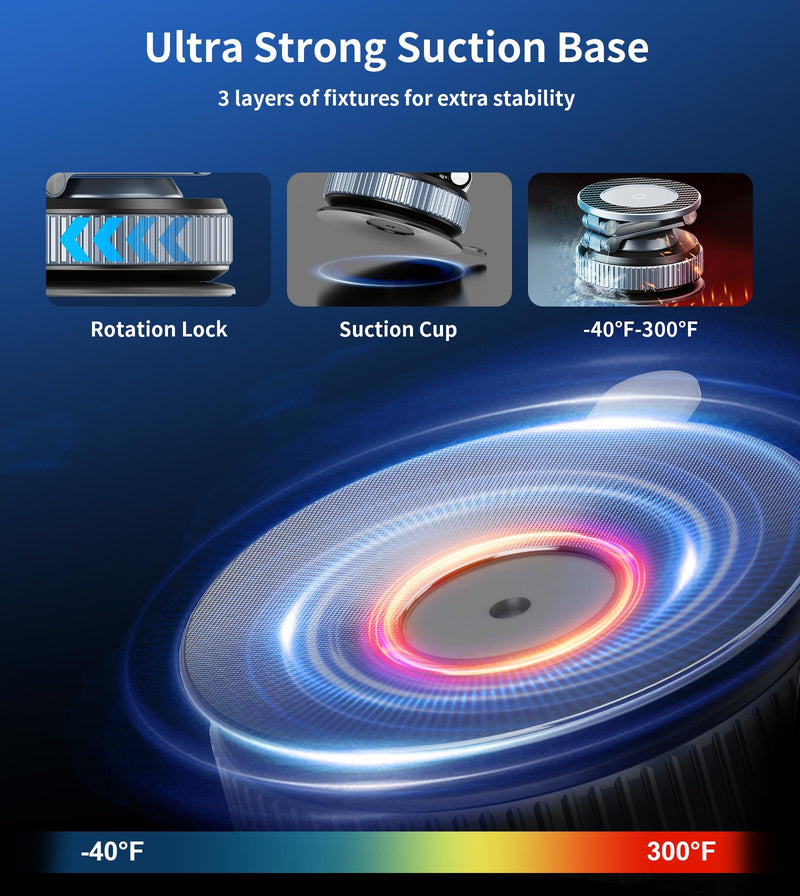 Ultra Strong Suction Base

3 layers of fixtures for extra stability

Rotation Lock

Suction Cup

-40°F-300°F

-40°F

300°F